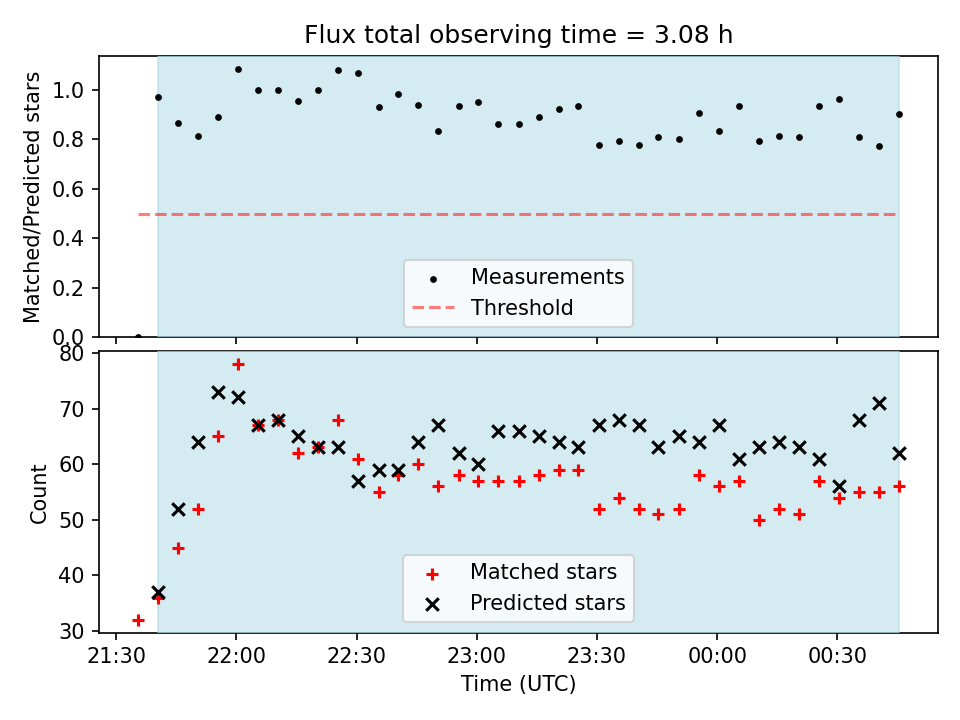 Flux total observing time = 3.08 h

Matched/Predicted stars

1.0
0.8
0.6
0.4
0.2
0.0

Measurements
Threshold

Count

80
70
60
50
40
30

Matched stars
Predicted stars

21:30 22:00 22:30 23:00 23:30 00:00 00:30
Time (UTC)